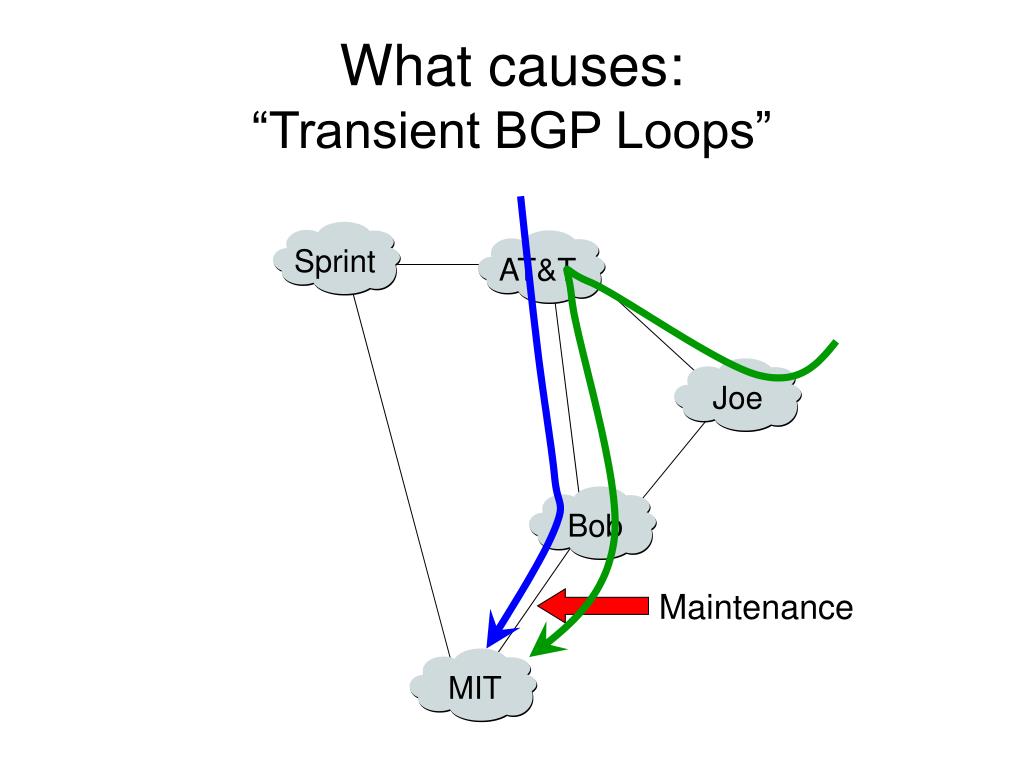 What causes:
“Transient BGP Loops”

Sprint

AT&T

Joe

Bob

Maintenance

MIT